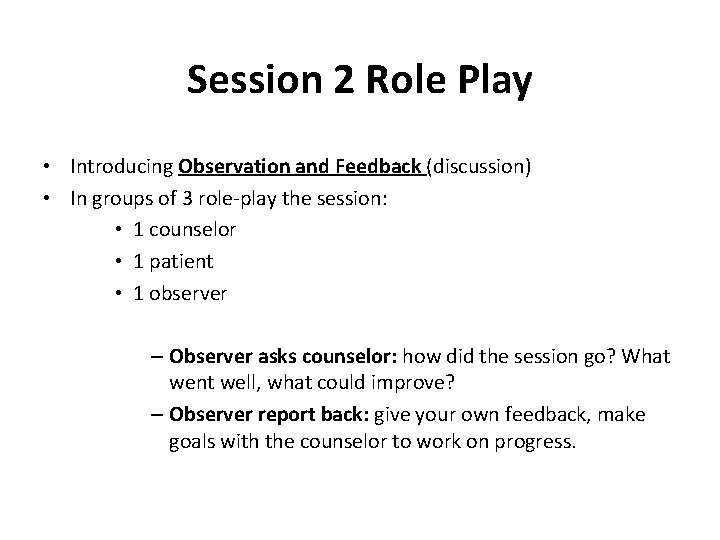 Session 2 Role Play

• Introducing Observation and Feedback (discussion)
• In groups of 3 role-play the session:
  • 1 counselor
  • 1 patient
  • 1 observer

– Observer asks counselor: how did the session go? What went well, what could improve?
– Observer report back: give your own feedback, make goals with the counselor to work on progress.